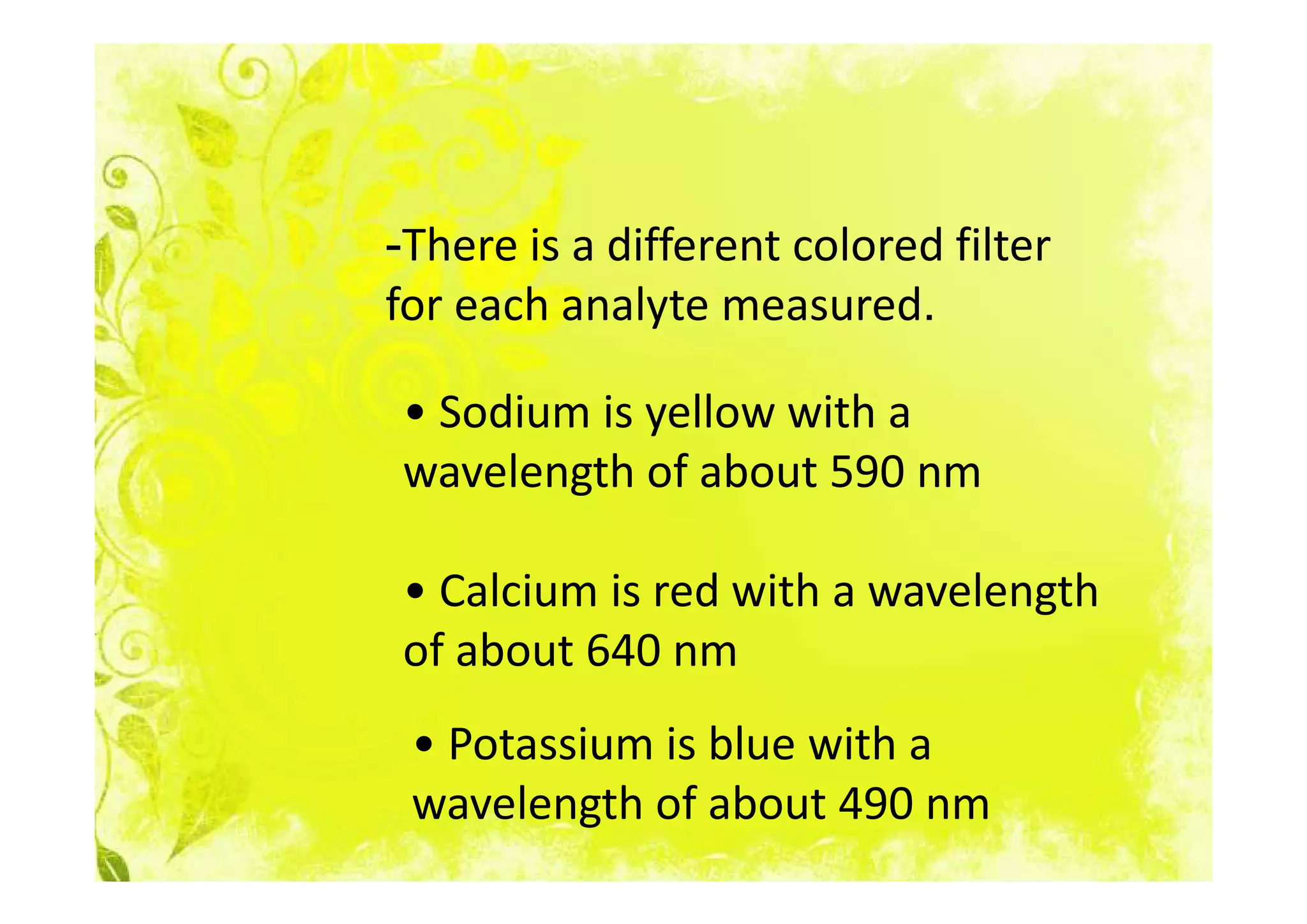 -There is a different colored filter for each analyte measured.

• Sodium is yellow with a wavelength of about 590 nm

• Calcium is red with a wavelength of about 640 nm

• Potassium is blue with a wavelength of about 490 nm